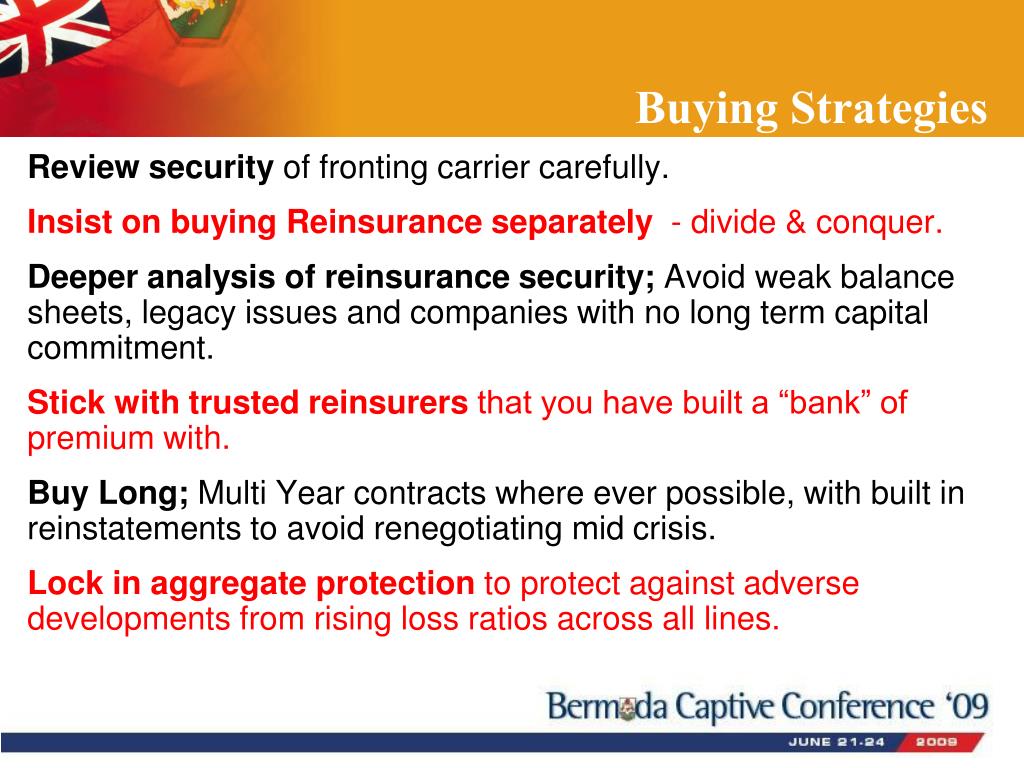 Buying Strategies

Review security of fronting carrier carefully.

Insist on buying Reinsurance separately - divide & conquer.

Deeper analysis of reinsurance security; Avoid weak balance sheets, legacy issues and companies with no long term capital commitment.

Stick with trusted reinsurers that you have built a “bank” of premium with.

Buy Long; Multi Year contracts where ever possible, with built in reinstatements to avoid renegotiating mid crisis.

Lock in aggregate protection to protect against adverse developments from rising loss ratios across all lines.

Bermuda Captive Conference ‘09

JUNE 21-24 2009